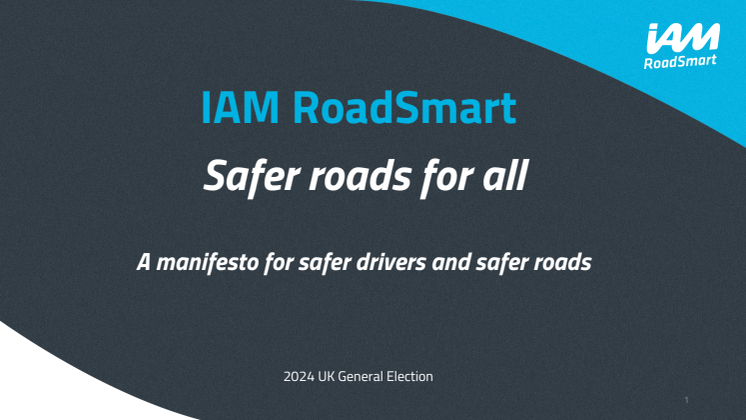 iAM
RoadSmart

IAM RoadSmart

Safer roads for all

A manifesto for safer drivers and safer roads

2024 UK General Election

1